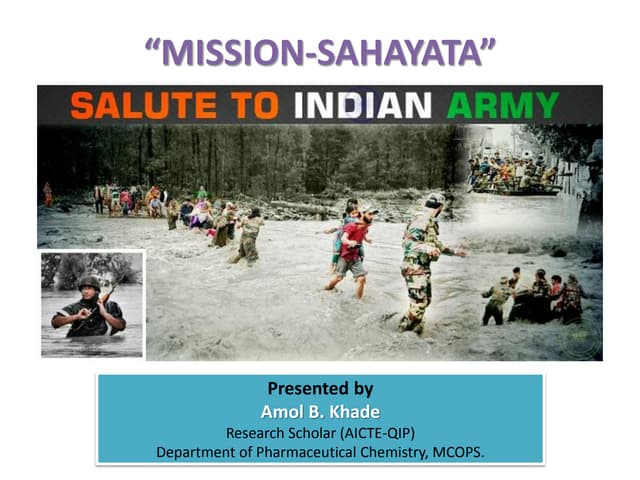 “MISSION-SAHAYATA”

SALUTE TO INDIAN ARMY

Presented by
Amol B. Khade
Research Scholar (AICTE-QIP)
Department of Pharmaceutical Chemistry, MCOPS.